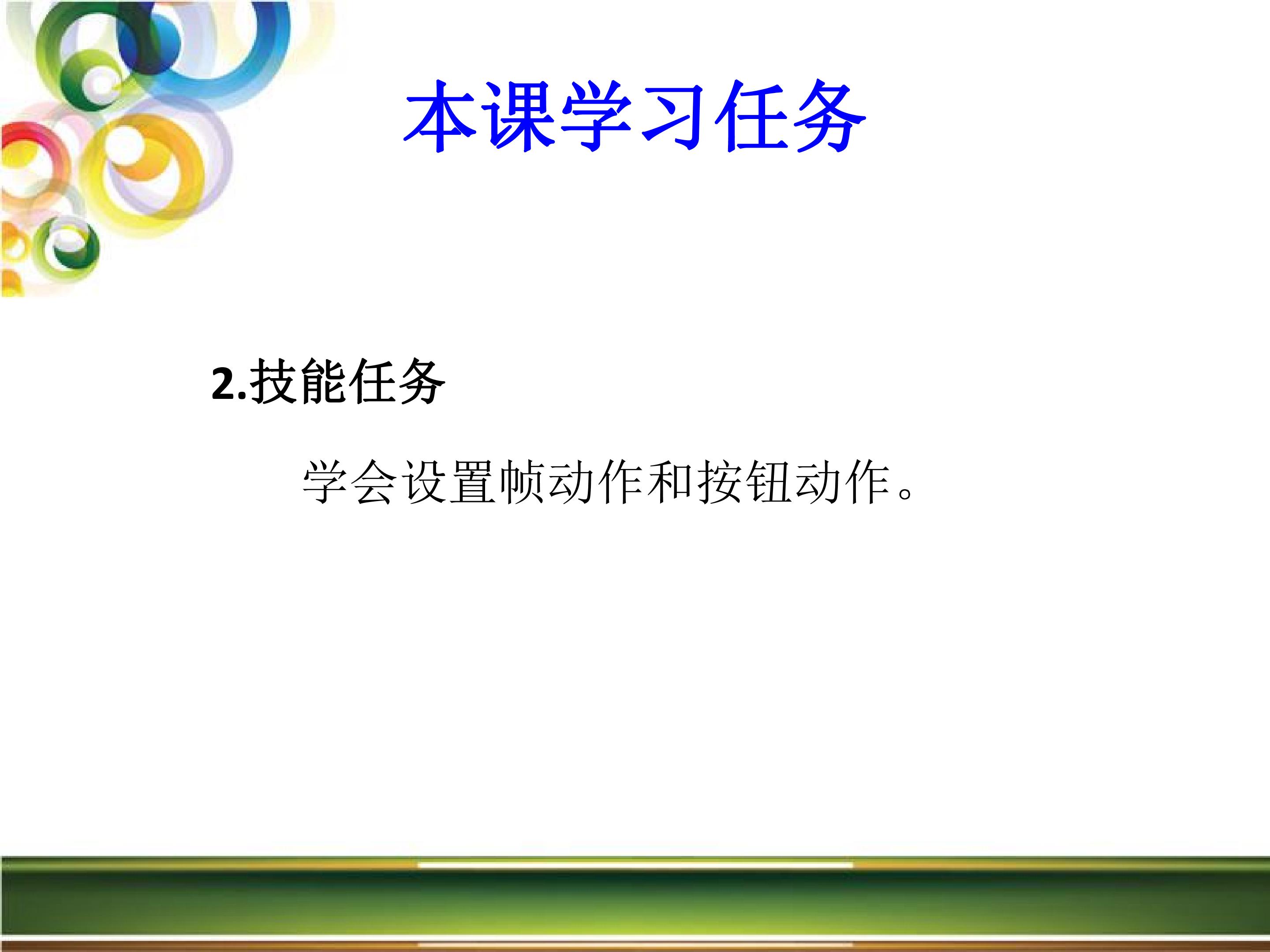 本课学习任务

2.技能任务

学会设置帧动作和按钮动作。